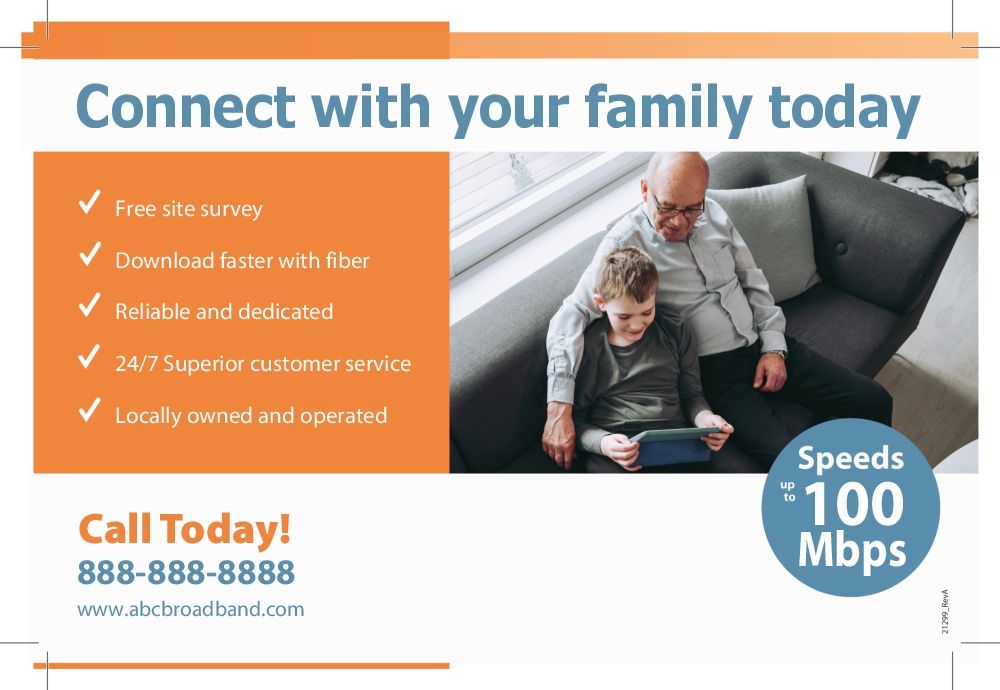 Connect with your family today

✓ Free site survey
✓ Download faster with fiber
✓ Reliable and dedicated
✓ 24/7 Superior customer service
✓ Locally owned and operated

Speeds up to 100 Mbps

Call Today!
888-888-8888
www.abcbroadband.com

21299_RevA